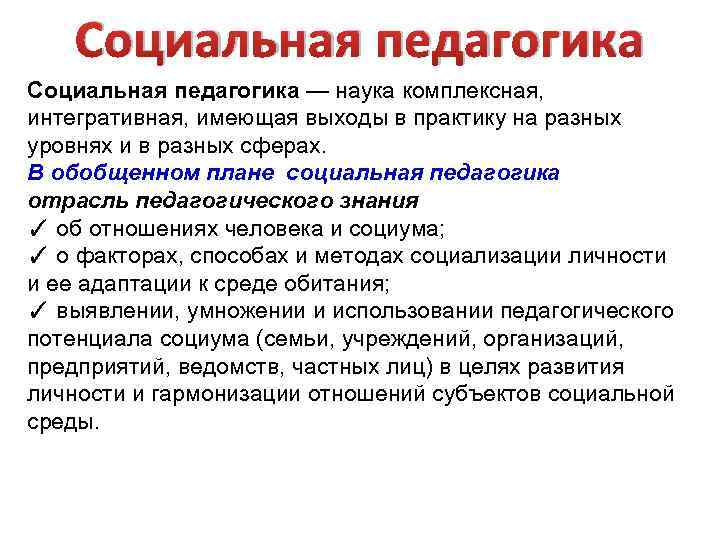 Социальная педагогика

Социальная педагогика — наука комплексная, интегративная, имеющая выходы в практику на разных уровнях и в разных сферах.
В обобщенном плане социальная педагогика отрасль педагогического знания
✓ об отношениях человека и социума;
✓ о факторах, способах и методах социализации личности и ее адаптации к среде обитания;
✓ выявлении, умножении и использовании педагогического потенциала социума (семьи, учреждений, организаций, предприятий, ведомств, частных лиц) в целях развития личности и гармонизации отношений субъектов социальной среды.